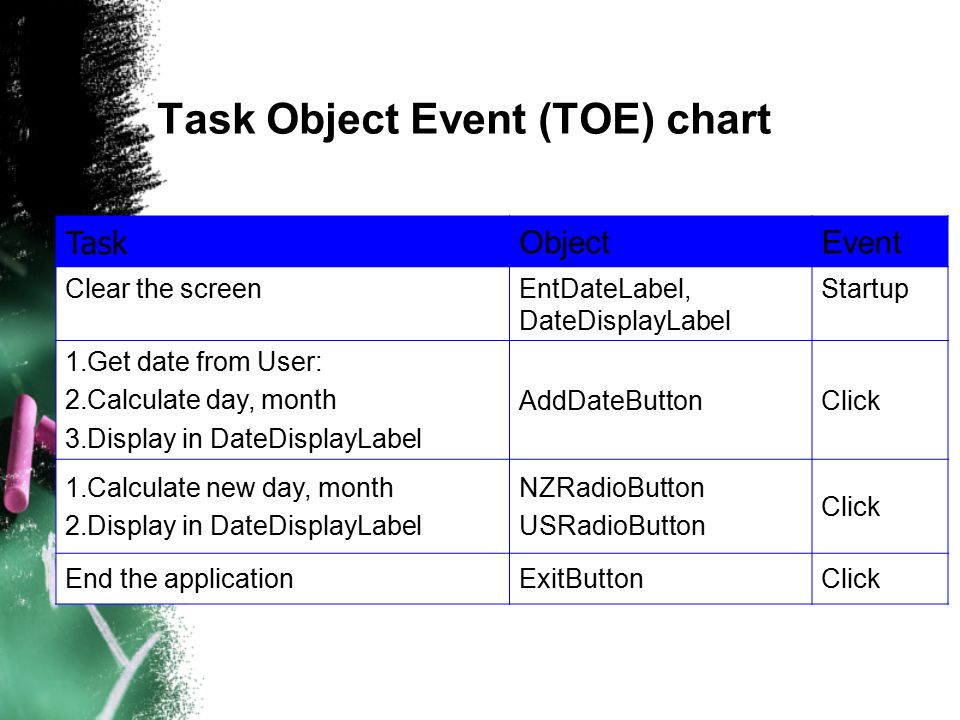 Task Object Event (TOE) chart

| Task | Object | Event |
|---|---|---|
| Clear the screen | EntDateLabel, DateDisplayLabel | Startup |
| 1.Get date from User: 2.Calculate day, month 3.Display in DateDisplayLabel | AddDateButton | Click |
| 1.Calculate new day, month 2.Display in DateDisplayLabel | NZRadioButton USRadioButton | Click |
| End the application | ExitButton | Click |